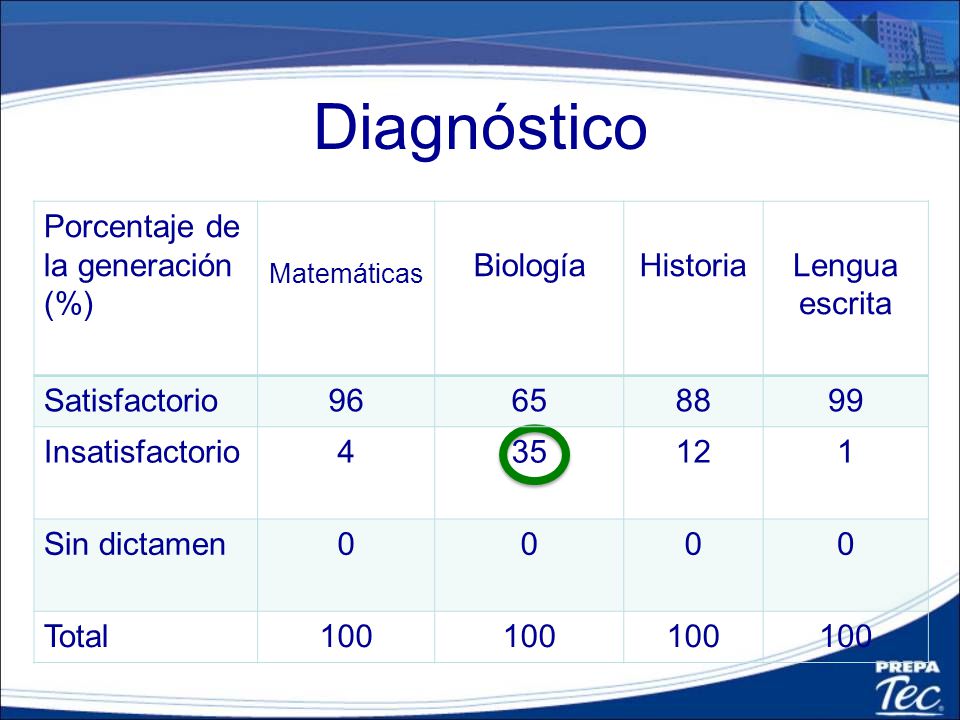 Diagnóstico

| Porcentaje de la generación (%) | Matemáticas | Biología | Historia | Lengua escrita |
|---|---|---|---|---|
| Satisfactorio | 96 | 65 | 88 | 99 |
| Insatisfactorio | 4 | 35 | 12 | 1 |
| Sin dictamen | 0 | 0 | 0 | 0 |
| Total | 100 | 100 | 100 | 100 |

PREPA Tec